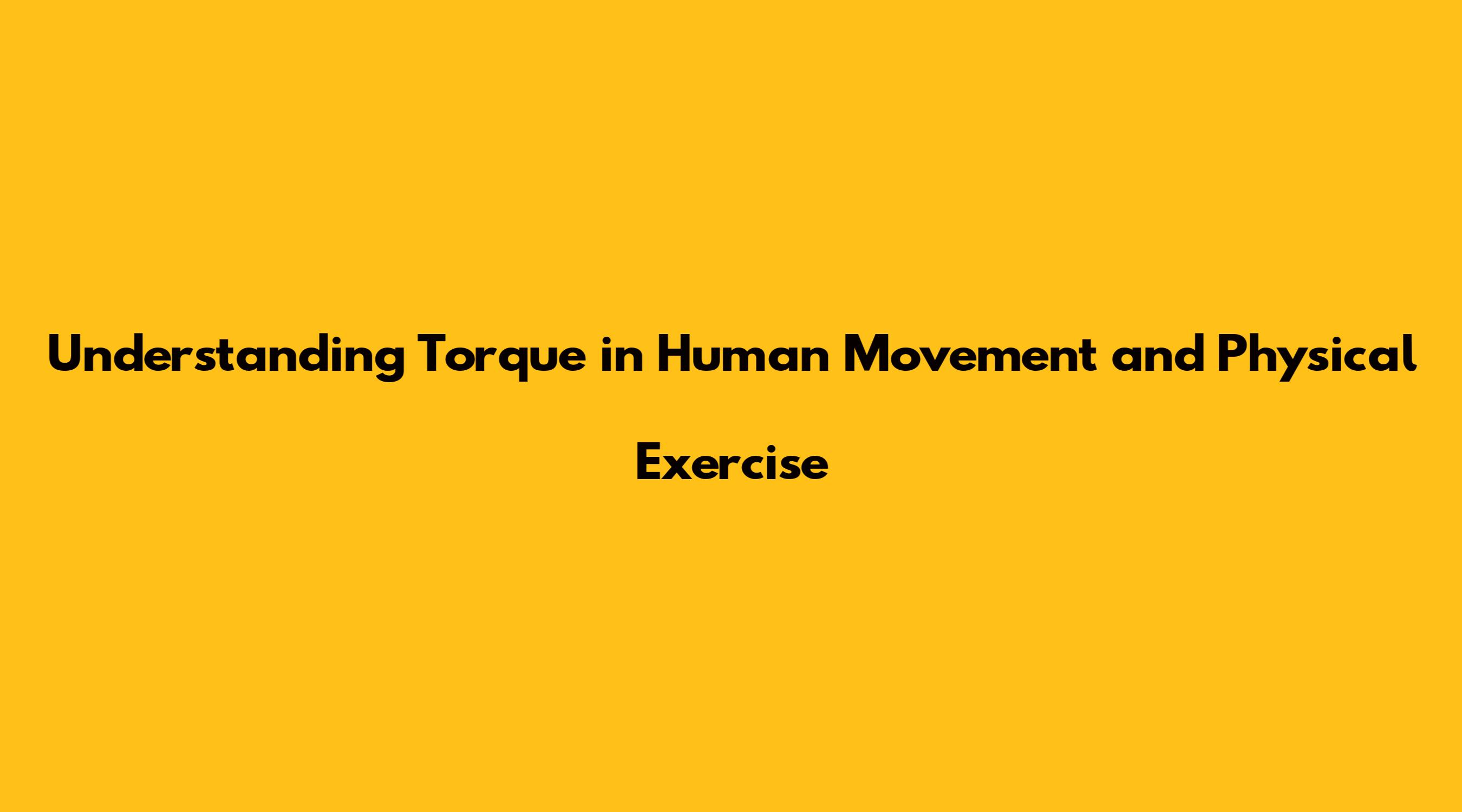 Understanding Torque in Human Movement and Physical Exercise